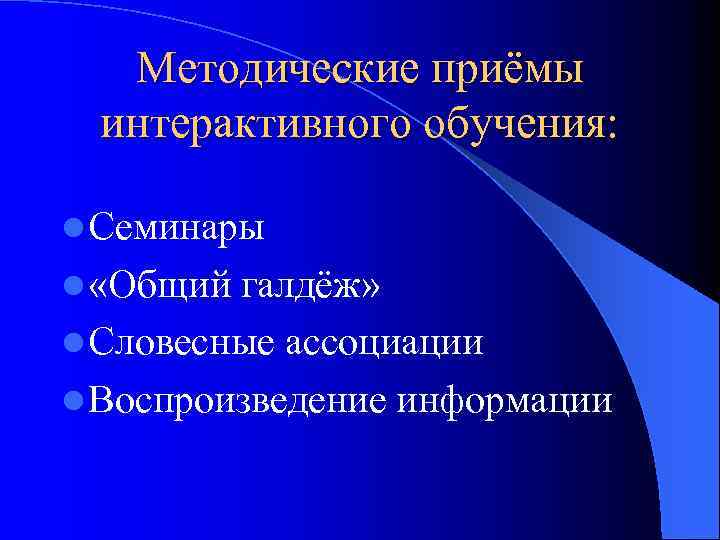 Методические приёмы интерактивного обучения:

Семинары
«Общий галдёж»
Словесные ассоциации
Воспроизведение информации